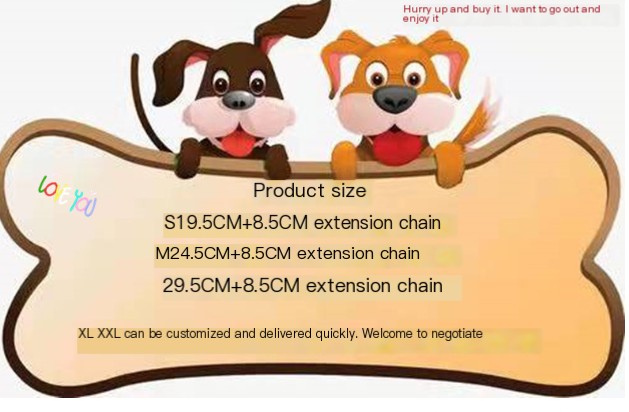 Hurry up and buy it. I want to go out and enjoy it

LOVE YOU

Product size

S19.5CM+8.5CM extension chain

M24.5CM+8.5CM extension chain

29.5CM+8.5CM extension chain

XL XXL can be customized and delivered quickly. Welcome to negotiate